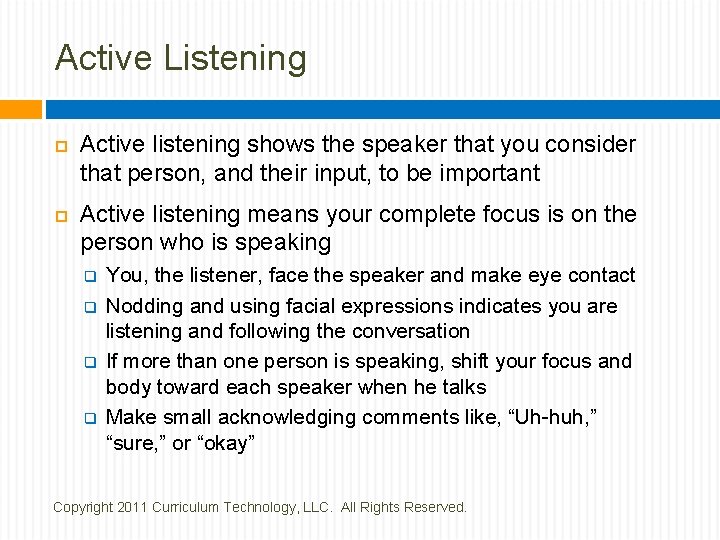 Active Listening

Active listening shows the speaker that you consider that person, and their input, to be important

Active listening means your complete focus is on the person who is speaking

You, the listener, face the speaker and make eye contact

Nodding and using facial expressions indicates you are listening and following the conversation

If more than one person is speaking, shift your focus and body toward each speaker when he talks

Make small acknowledging comments like, “Uh-huh,” “sure,” or “okay”

Copyright 2011 Curriculum Technology, LLC. All Rights Reserved.